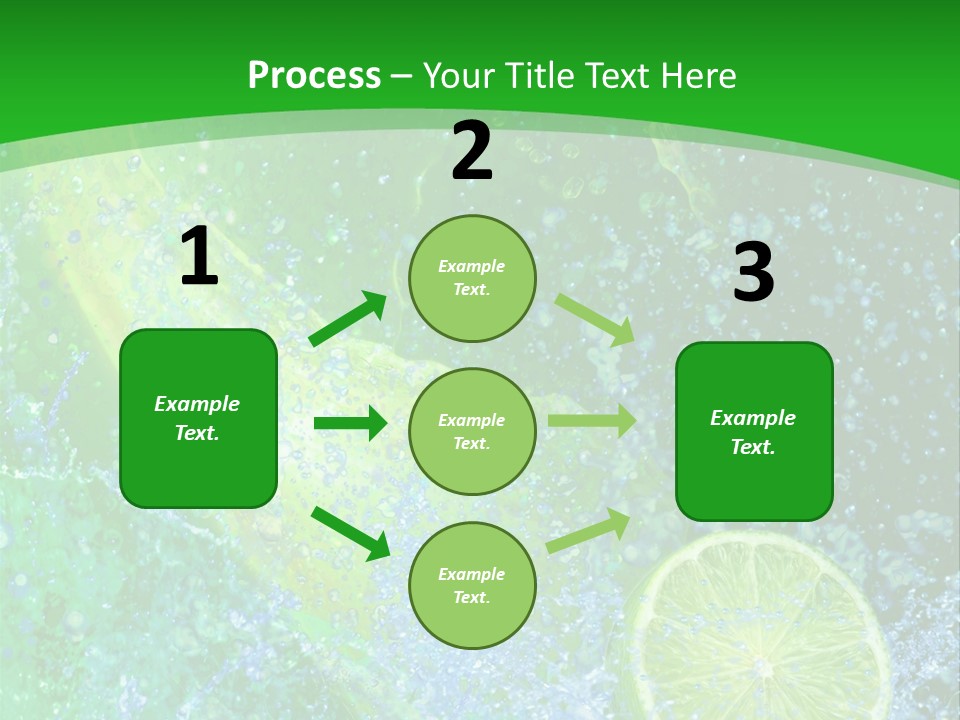 Process – Your Title Text Here

1

Example Text.

2

Example Text.

Example Text.

Example Text.

3

Example Text.